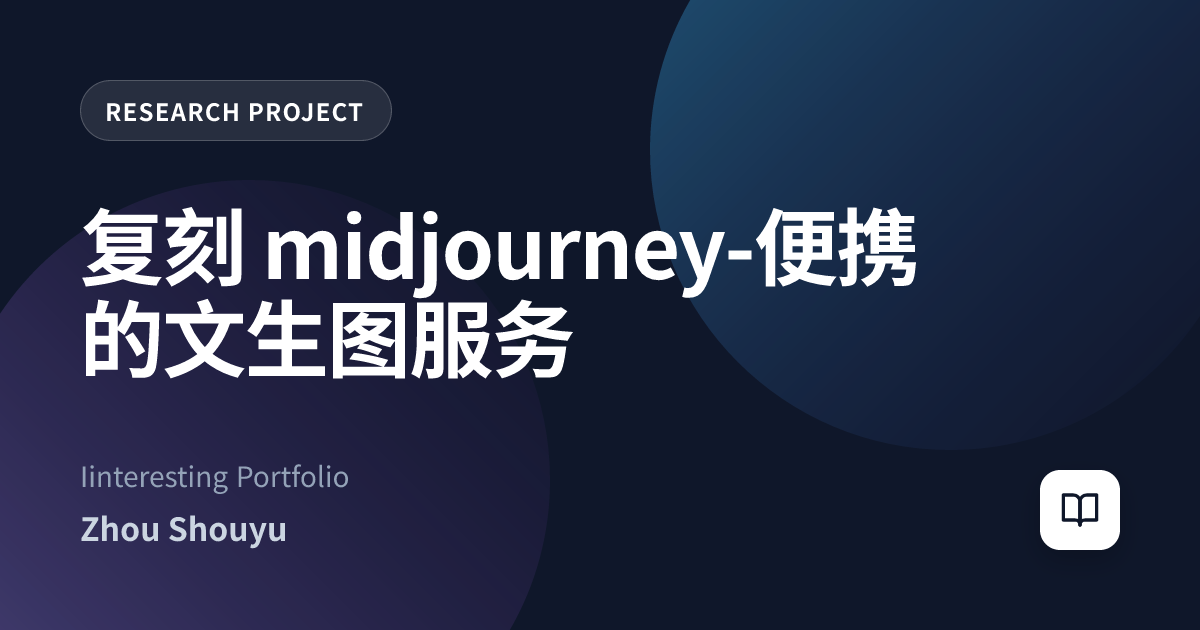 RESEARCH PROJECT

复刻 midjourney-便携的文生图服务

Iinteresting Portfolio

Zhou Shouyu